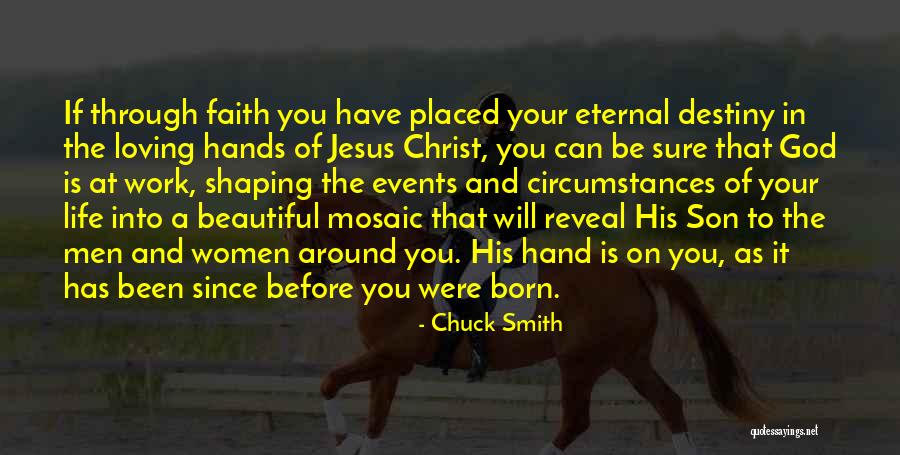 If through faith you have placed your eternal destiny in the loving hands of Jesus Christ, you can be sure that God is at work, shaping the events and circumstances of your life into a beautiful mosaic that will reveal His Son to the men and women around you. His hand is on you, as it has been since before you were born.

- Chuck Smith

quotessayings.net